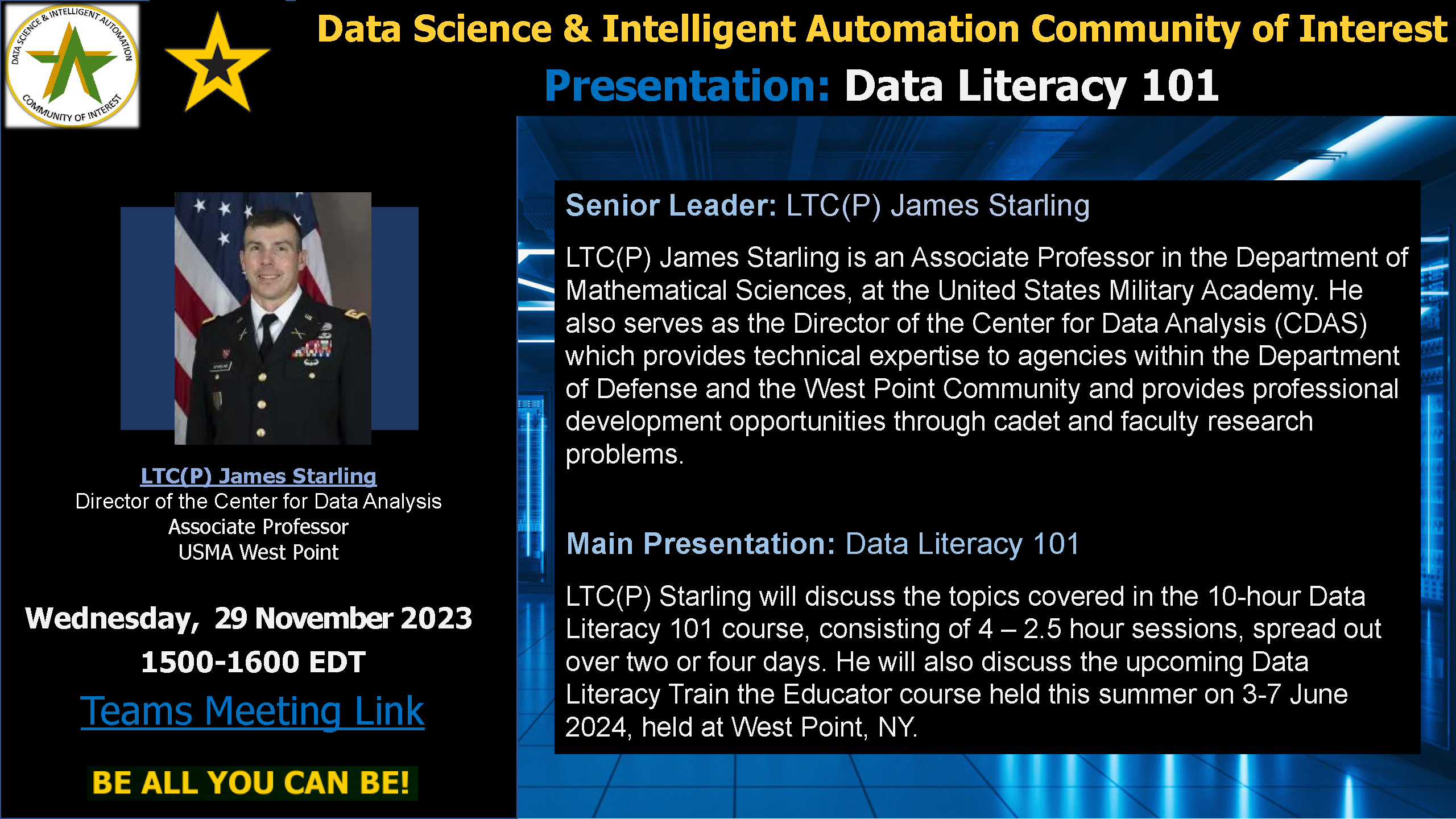 DATA SCIENCE & INTELLIGENT AUTOMATION COMMUNITY OF INTEREST

Data Science & Intelligent Automation Community of Interest

Presentation: Data Literacy 101

LTC(P) James Starling
Director of the Center for Data Analysis
Associate Professor
USMA West Point

Wednesday, 29 November 2023
1500-1600 EDT

Teams Meeting Link

BE ALL YOU CAN BE!

Senior Leader: LTC(P) James Starling

LTC(P) James Starling is an Associate Professor in the Department of Mathematical Sciences, at the United States Military Academy. He also serves as the Director of the Center for Data Analysis (CDAS) which provides technical expertise to agencies within the Department of Defense and the West Point Community and provides professional development opportunities through cadet and faculty research problems.

Main Presentation: Data Literacy 101

LTC(P) Starling will discuss the topics covered in the 10-hour Data Literacy 101 course, consisting of 4 – 2.5 hour sessions, spread out over two or four days. He will also discuss the upcoming Data Literacy Train the Educator course held this summer on 3-7 June 2024, held at West Point, NY.